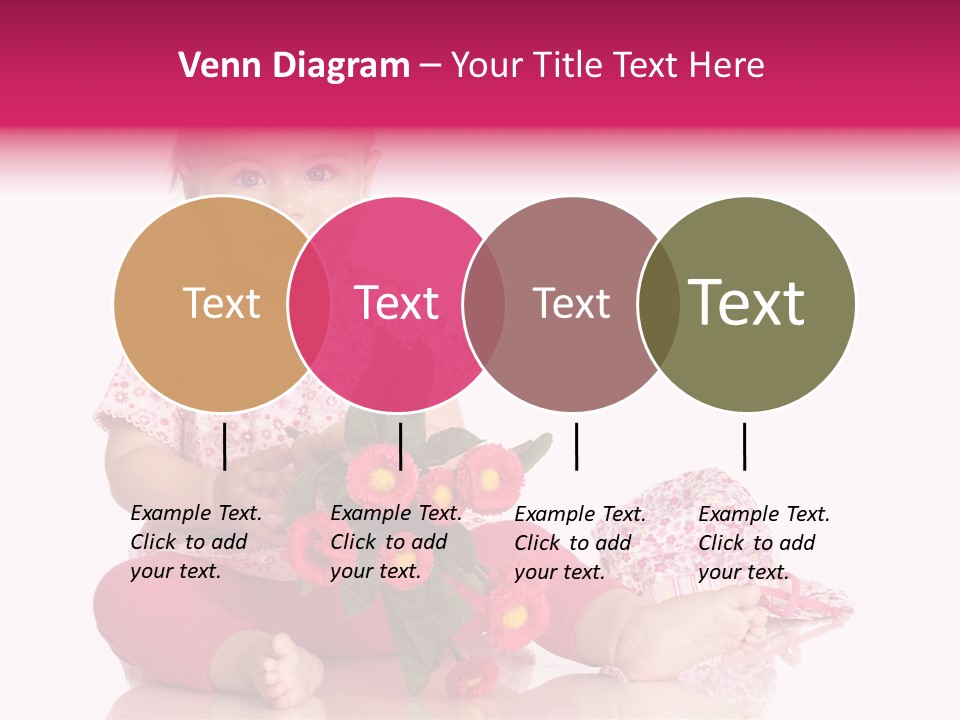 Venn Diagram – Your Title Text Here

Text

Text

Text

Text

Example Text. Click to add your text.

Example Text. Click to add your text.

Example Text. Click to add your text.

Example Text. Click to add your text.